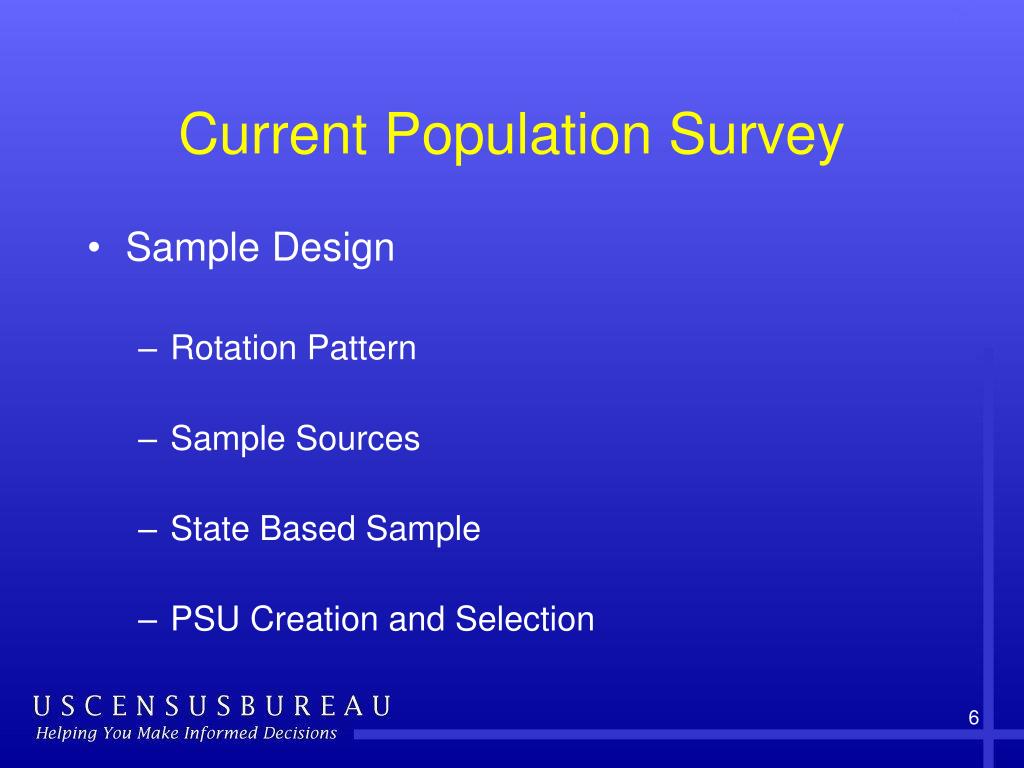 Current Population Survey

• Sample Design

– Rotation Pattern

– Sample Sources

– State Based Sample

– PSU Creation and Selection

USCENSUSBUREAU
Helping You Make Informed Decisions

6